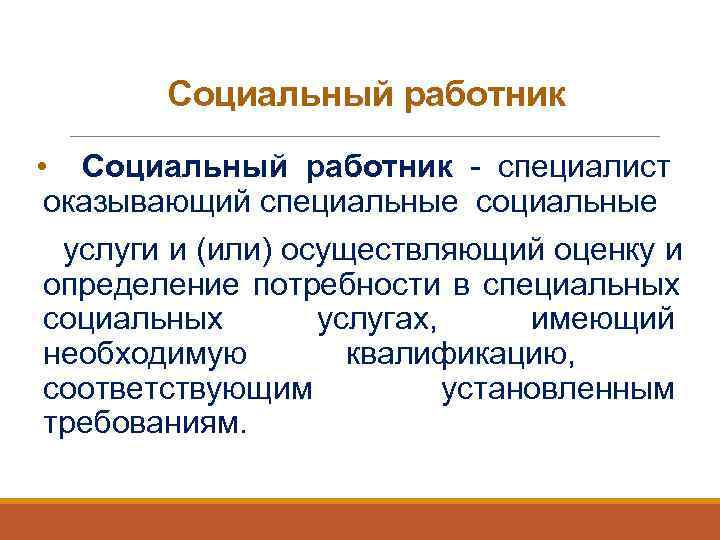 Социальный работник

• Социальный работник - специалист оказывающий специальные социальные

услуги и (или) осуществляющий оценку и определение потребности в специальных социальных услугах, имеющий необходимую квалификацию, соответствующим установленным требованиям.